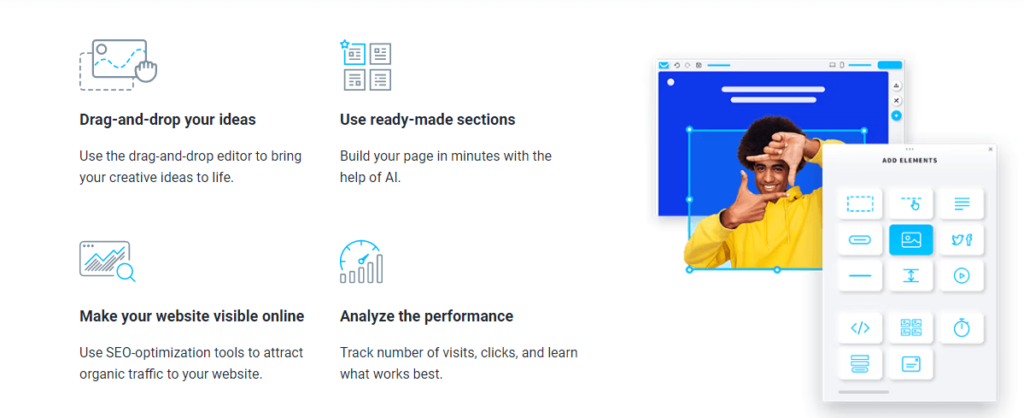 Drag-and-drop your ideas

Use the drag-and-drop editor to bring your creative ideas to life.

Use ready-made sections

Build your page in minutes with the help of AI.

Make your website visible online

Use SEO-optimization tools to attract organic traffic to your website.

Analyze the performance

Track number of visits, clicks, and learn what works best.

ADD ELEMENTS